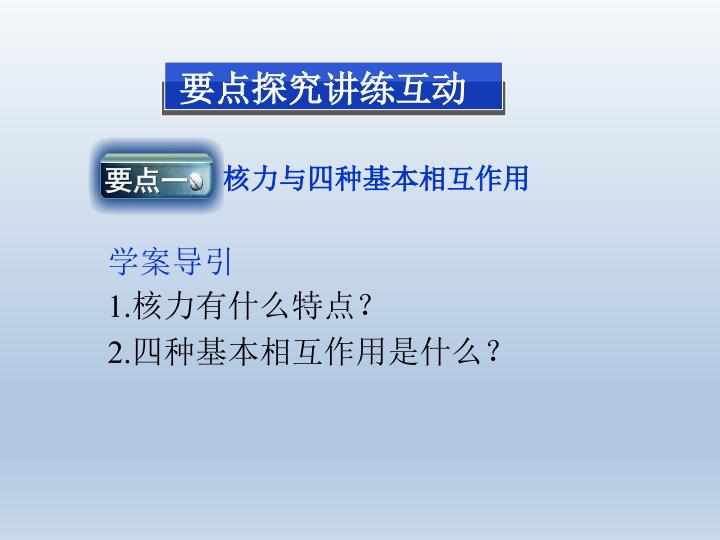 要点探究讲练互动

要点一 核力与四种基本相互作用

学案导引
1.核力有什么特点？
2.四种基本相互作用是什么？